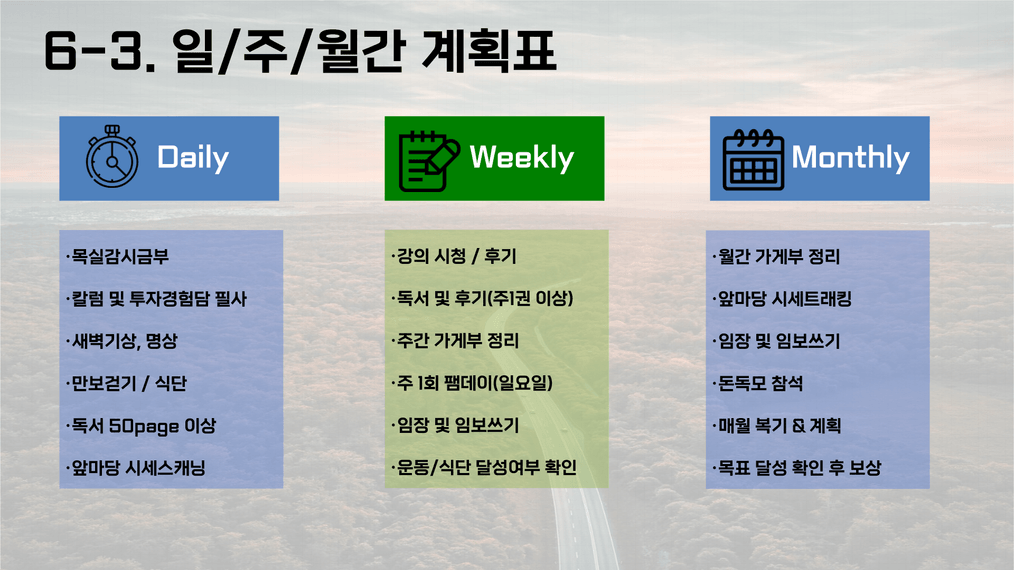 6-3. 일/주/월간 계획표

Daily

·목실감시금부

·칼럼 및 투자경험담 필사

·새벽기상, 명상

·만보걷기 / 식단

·독서 50page 이상

·앞마당 시세스캐닝

Weekly

·강의 시청 / 후기

·독서 및 후기(주1권 이상)

·주간 가계부 정리

·주 1회 팸데이(일요일)

·임장 및 임보쓰기

·운동/식단 달성여부 확인

Monthly

·월간 가계부 정리

·앞마당 시세트래킹

·임장 및 임보쓰기

·돈독모 참석

·매월 복기 & 계획

·목표 달성 확인 후 보상